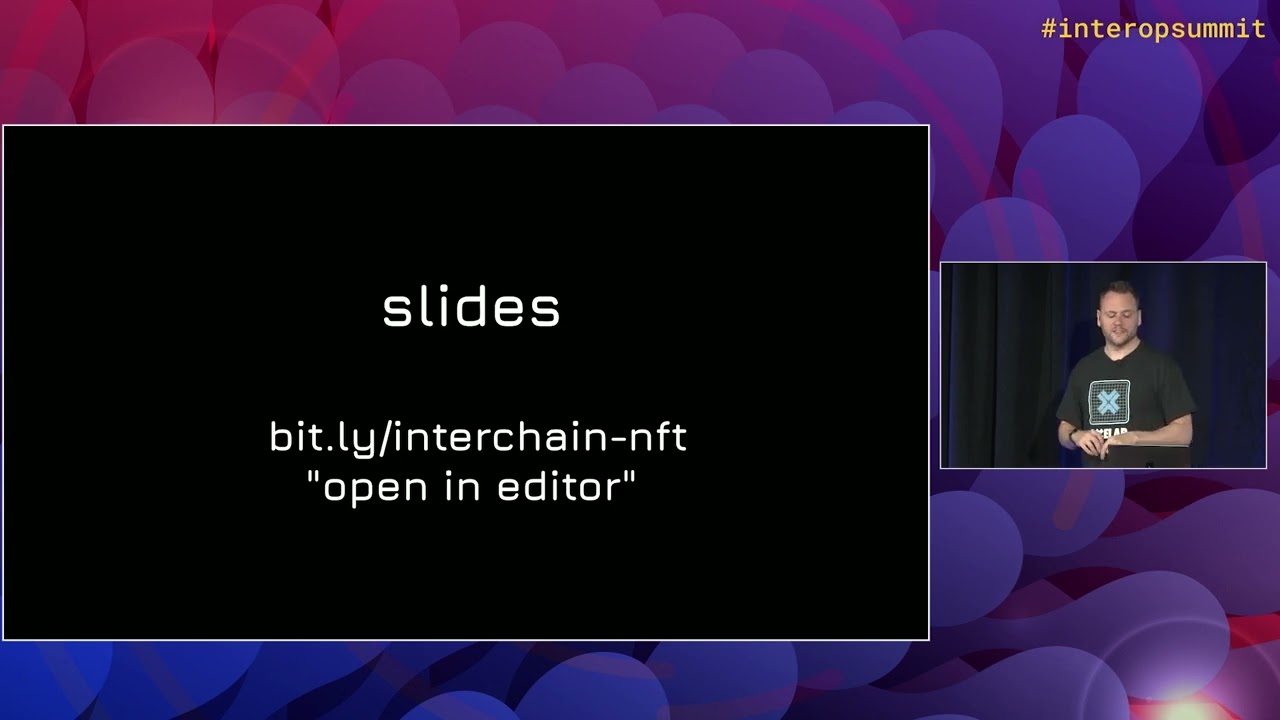 #interopsummit

slides

bit.ly/interchain-nft
"open in editor"